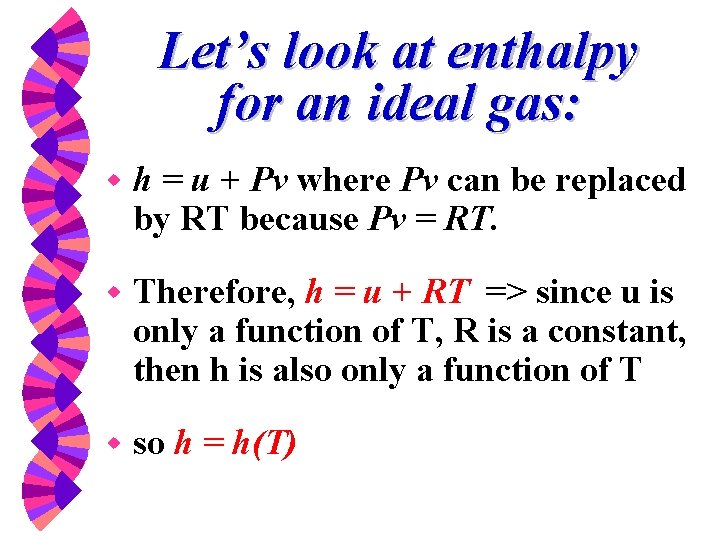 Let's look at enthalpy for an ideal gas:

- $h = u + Pv$ where $Pv$ can be replaced by RT because $Pv = RT$.

- Therefore, $h = u + RT$ => since u is only a function of T, R is a constant, then h is also only a function of T

- so $h = h(T)$